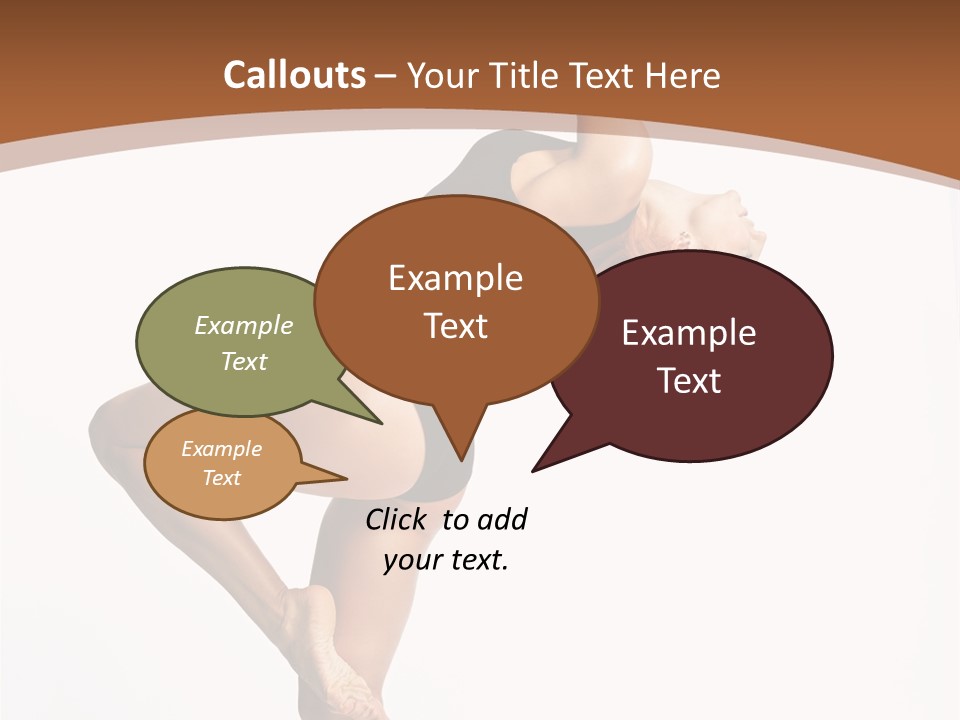 Callouts – Your Title Text Here

Example Text

Example Text

Example Text

Example Text

Click to add your text.